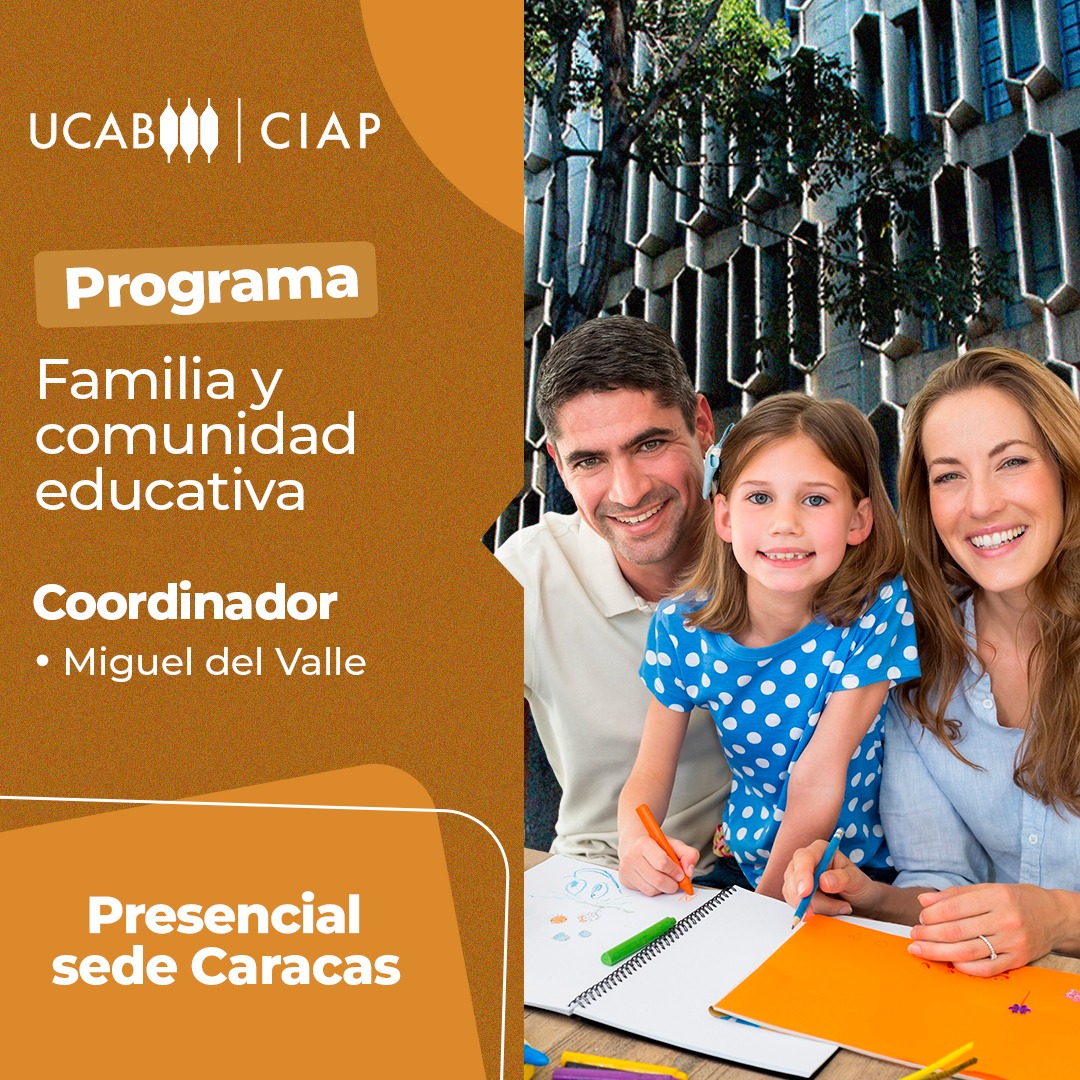 UCAB | CIAP

Programa

Familia y comunidad educativa

Coordinador

• Miguel del Valle

Presencial sede Caracas